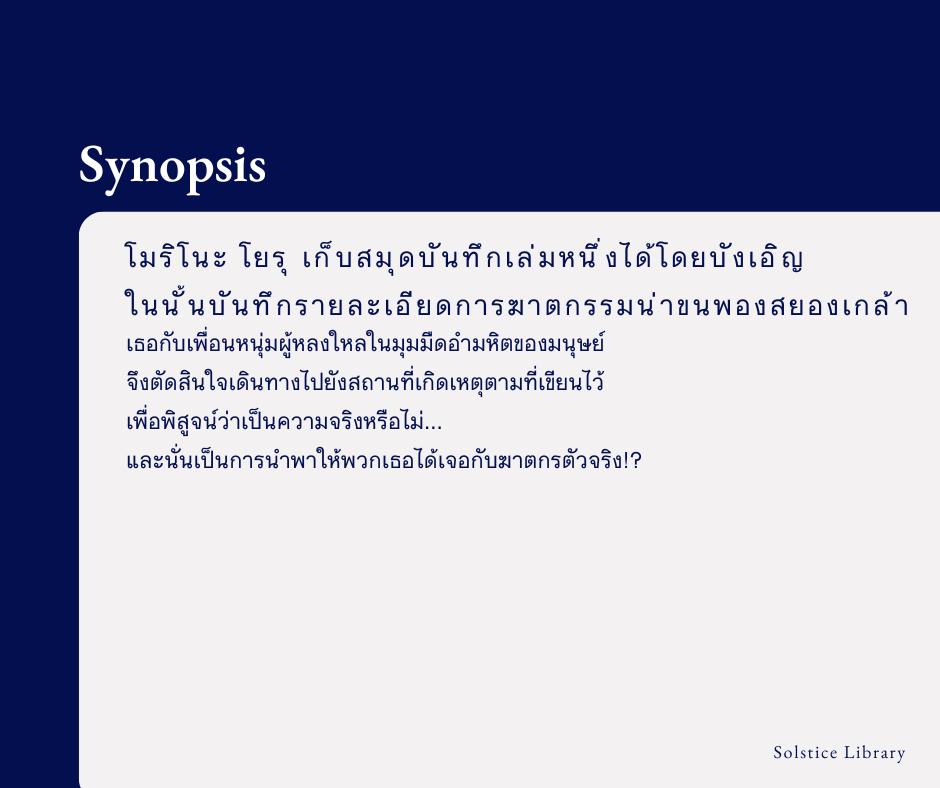 Synopsis

โมริโนะ โยรุ เก็บสมุดบันทึกเล่มหนึ่งได้โดยบังเอิญ ในนั้นบันทึกรายละเอียดการฆาตกรรมน่าขนพองสยองเกล้า เธอกับเพื่อนหนุ่มผู้หลงใหลในมุมมืดอำมหิตของมนุษย์ จึงตัดสินใจเดินทางไปยังสถานที่เกิดเหตุตามที่เขียนไว้ เพื่อพิสูจน์ว่าเป็นความจริงหรือไม่... และนั่นเป็นการนำพาให้พวกเธอได้เจอกับฆาตกรตัวจริง!?

Solstice Library